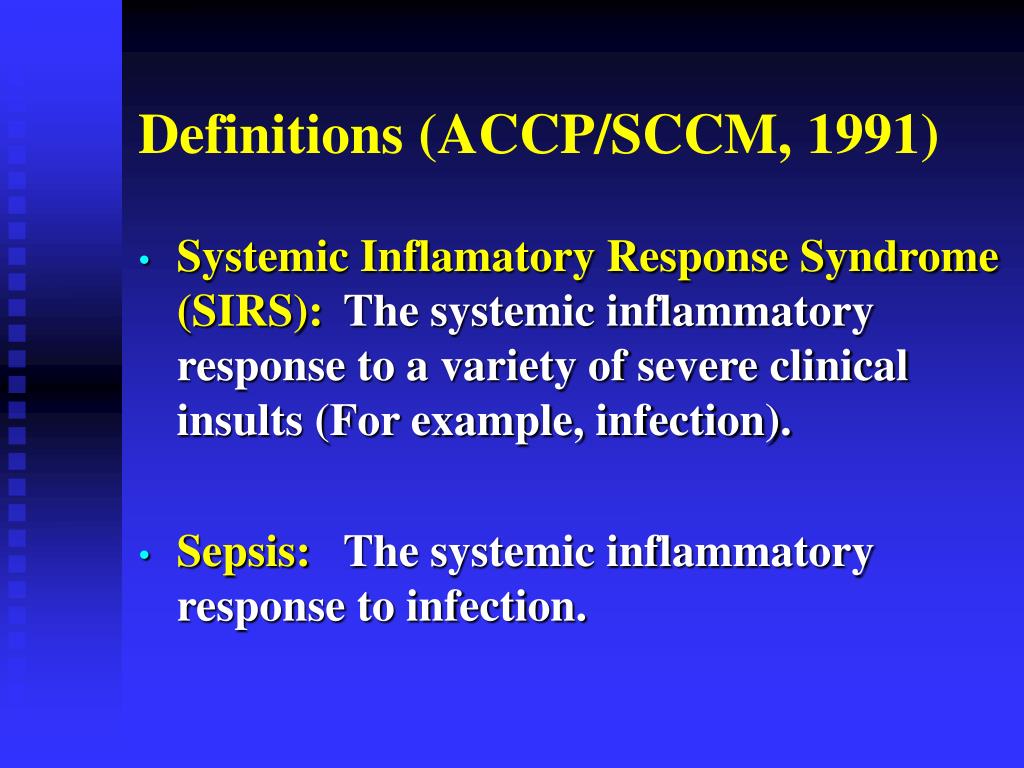 Definitions (ACCP/SCCM, 1991)

• Systemic Inflamatory Response Syndrome (SIRS): The systemic inflammatory response to a variety of severe clinical insults (For example, infection).

• Sepsis: The systemic inflammatory response to infection.